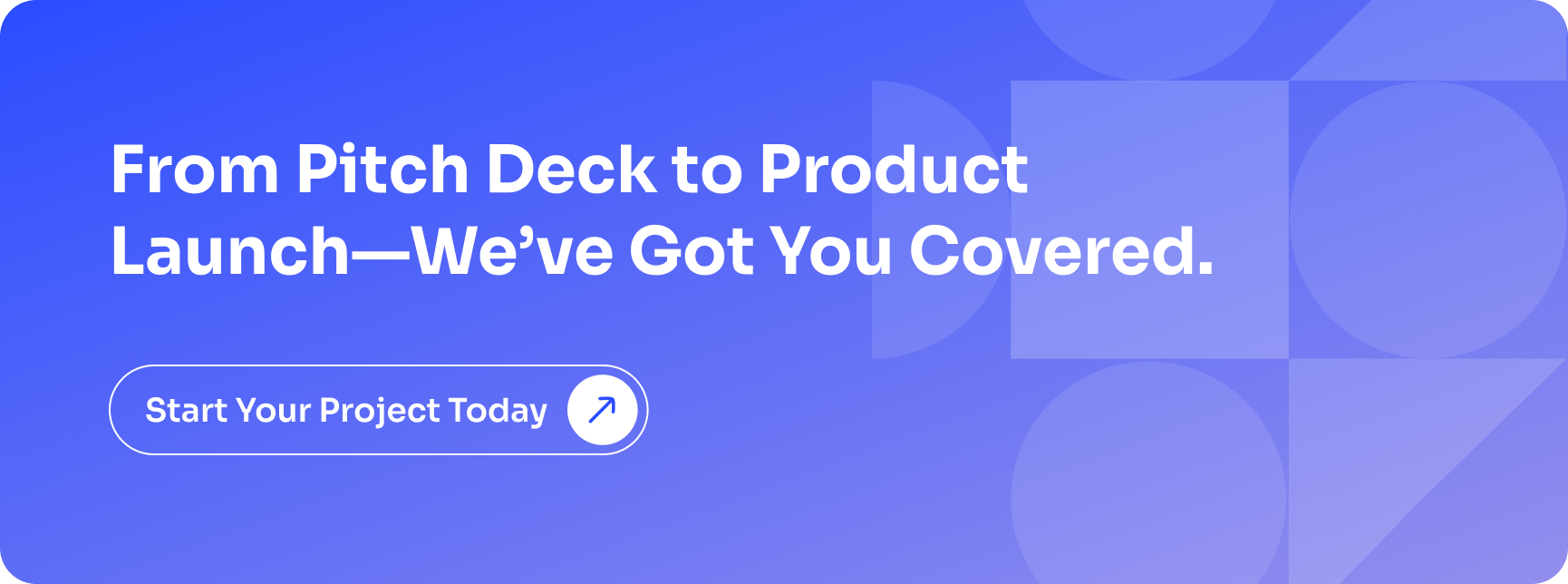 From Pitch Deck to Product Launch—We’ve Got You Covered.

Start Your Project Today